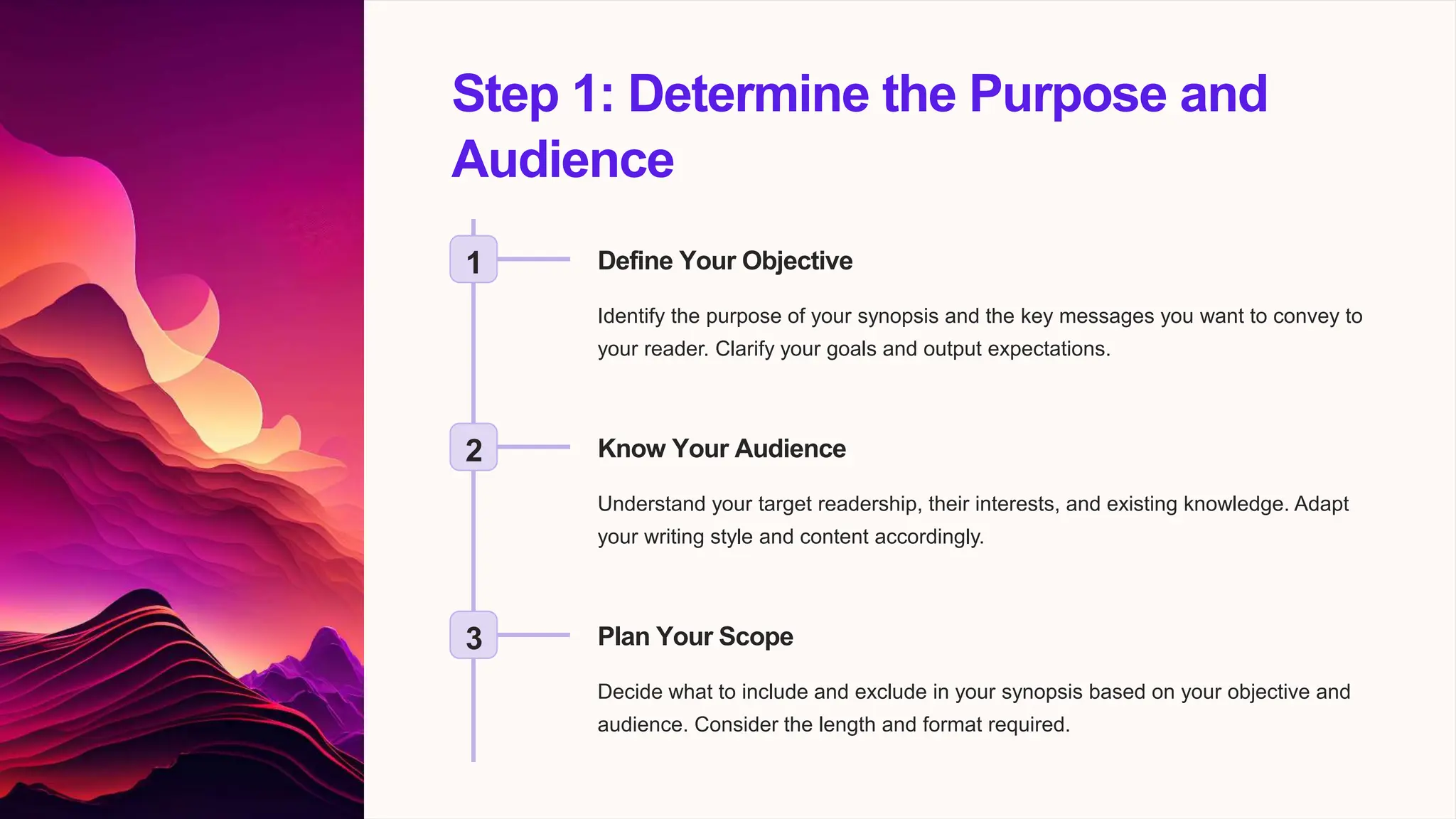 Step 1: Determine the Purpose and Audience

1

Define Your Objective

Identify the purpose of your synopsis and the key messages you want to convey to your reader. Clarify your goals and output expectations.

2

Know Your Audience

Understand your target readership, their interests, and existing knowledge. Adapt your writing style and content accordingly.

3

Plan Your Scope

Decide what to include and exclude in your synopsis based on your objective and audience. Consider the length and format required.